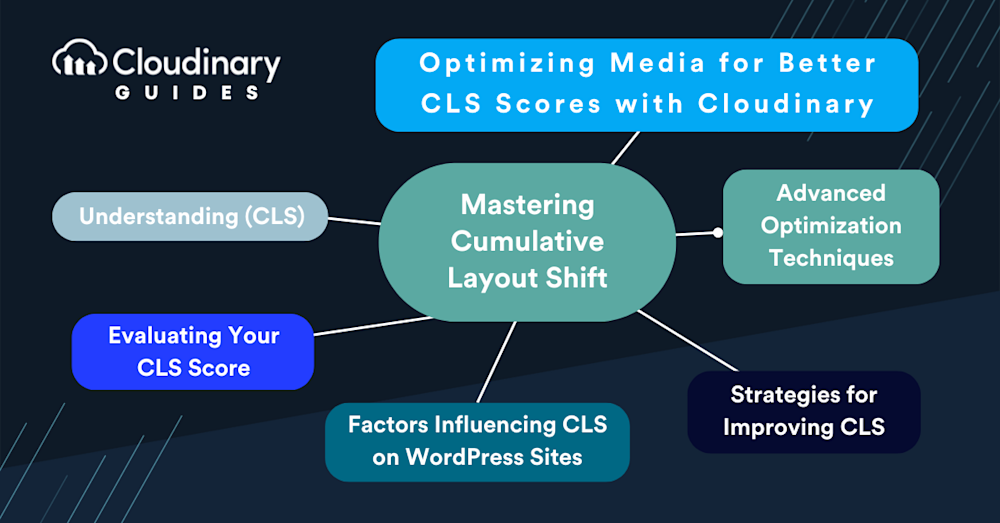 Cloudinary
GUIDES

Optimizing Media for Better CLS Scores with Cloudinary

Understanding (CLS)

Mastering Cumulative Layout Shift

Advanced Optimization Techniques

Evaluating Your CLS Score

Factors Influencing CLS on WordPress Sites

Strategies for Improving CLS